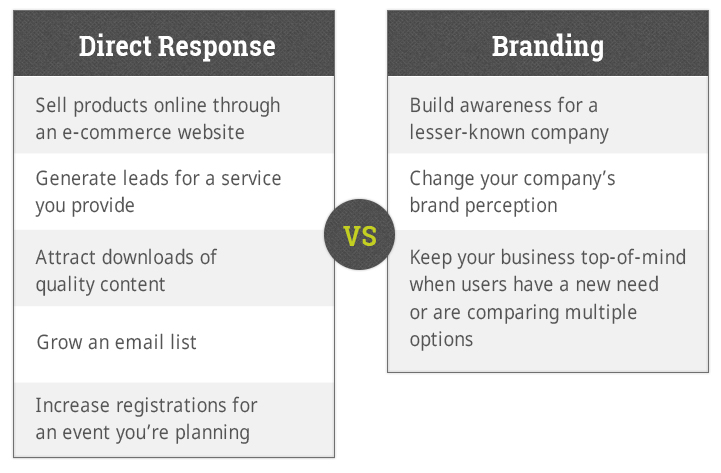 Direct Response

Sell products online through an e-commerce website

Generate leads for a service you provide

Attract downloads of quality content

Grow an email list

Increase registrations for an event you're planning

VS

Branding

Build awareness for a lesser-known company

Change your company's brand perception

Keep your business top-of-mind when users have a new need or are comparing multiple options